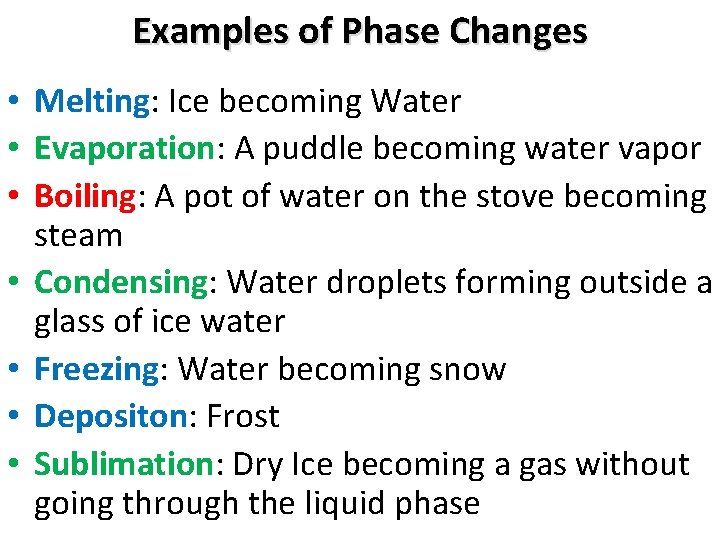 Examples of Phase Changes

• Melting: Ice becoming Water
• Evaporation: A puddle becoming water vapor
• Boiling: A pot of water on the stove becoming steam
• Condensing: Water droplets forming outside a glass of ice water
• Freezing: Water becoming snow
• Depositon: Frost
• Sublimation: Dry Ice becoming a gas without going through the liquid phase